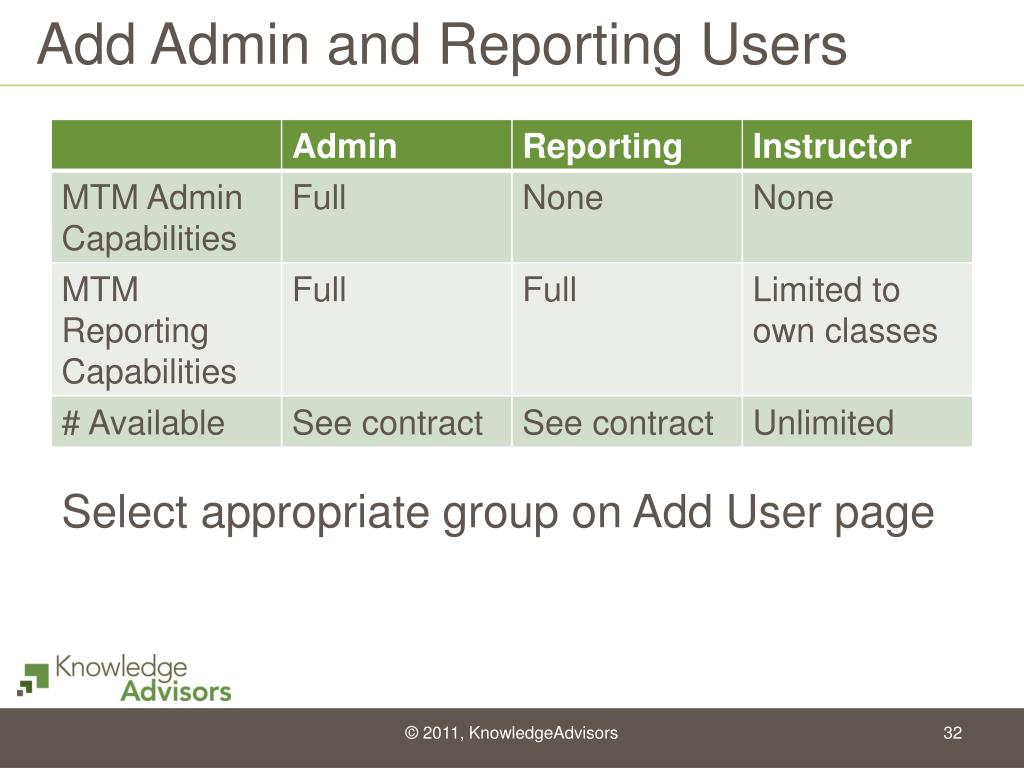 Add Admin and Reporting Users

| | Admin | Reporting | Instructor |
|---|---|---|---|
| MTM Admin Capabilities | Full | None | None |
| MTM Reporting Capabilities | Full | Full | Limited to own classes |
| # Available | See contract | See contract | Unlimited |

Select appropriate group on Add User page

Knowledge Advisors

© 2011, KnowledgeAdvisors

32